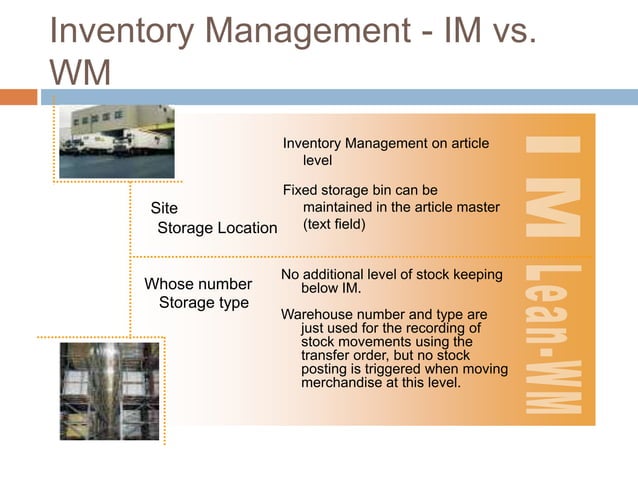 Inventory Management - IM vs. WM

Site
Storage Location

Inventory Management on article level

Fixed storage bin can be maintained in the article master (text field)

IM

Whose number
Storage type

No additional level of stock keeping below IM.

Warehouse number and type are just used for the recording of stock movements using the transfer order, but no stock posting is triggered when moving merchandise at this level.

Lean-WM